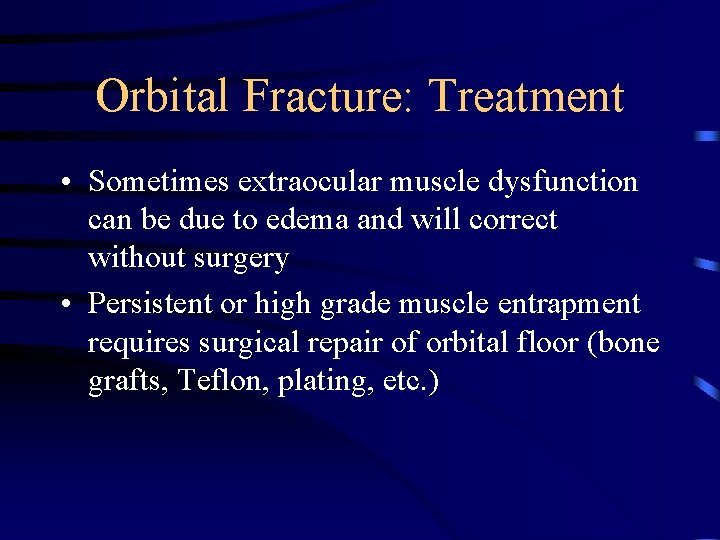 Orbital Fracture: Treatment

• Sometimes extraocular muscle dysfunction can be due to edema and will correct without surgery

• Persistent or high grade muscle entrapment requires surgical repair of orbital floor (bone grafts, Teflon, plating, etc.)